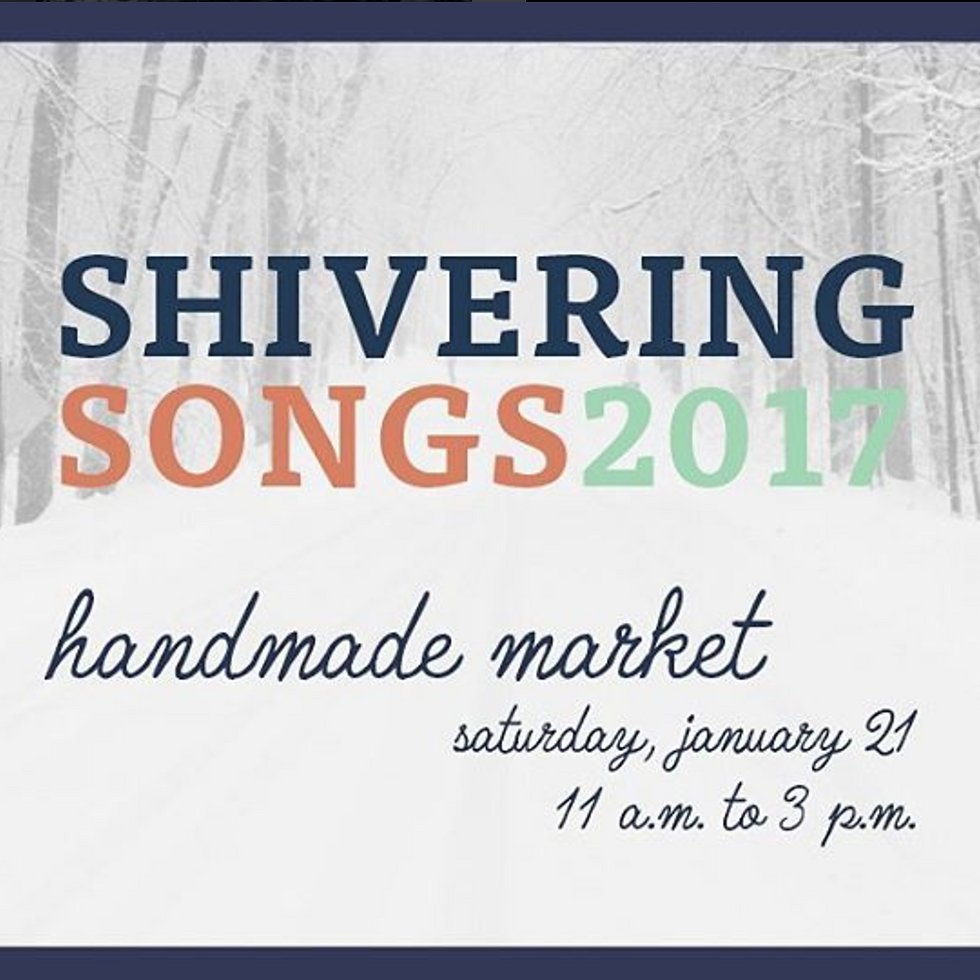 SHIVERING
SONGS2017

handmade market

saturday, january 21
11 a.m. to 3 p.m.